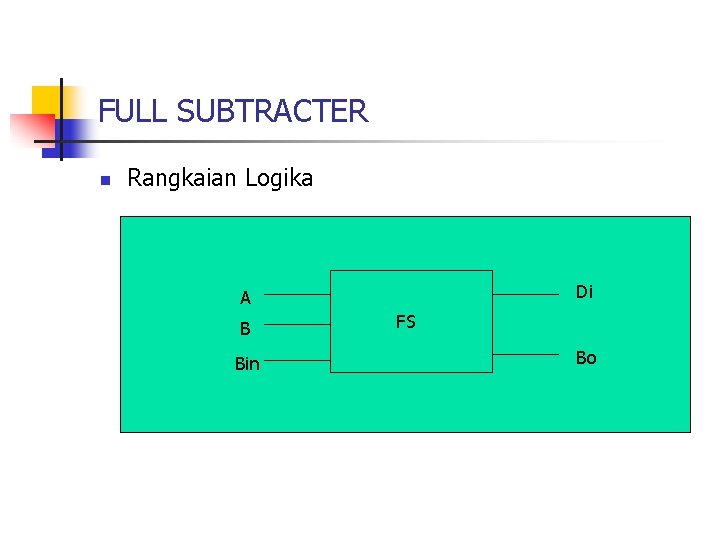 FULL SUBTRACTER

Rangkaian Logika

A
B
Bin
FS
Di
Bo